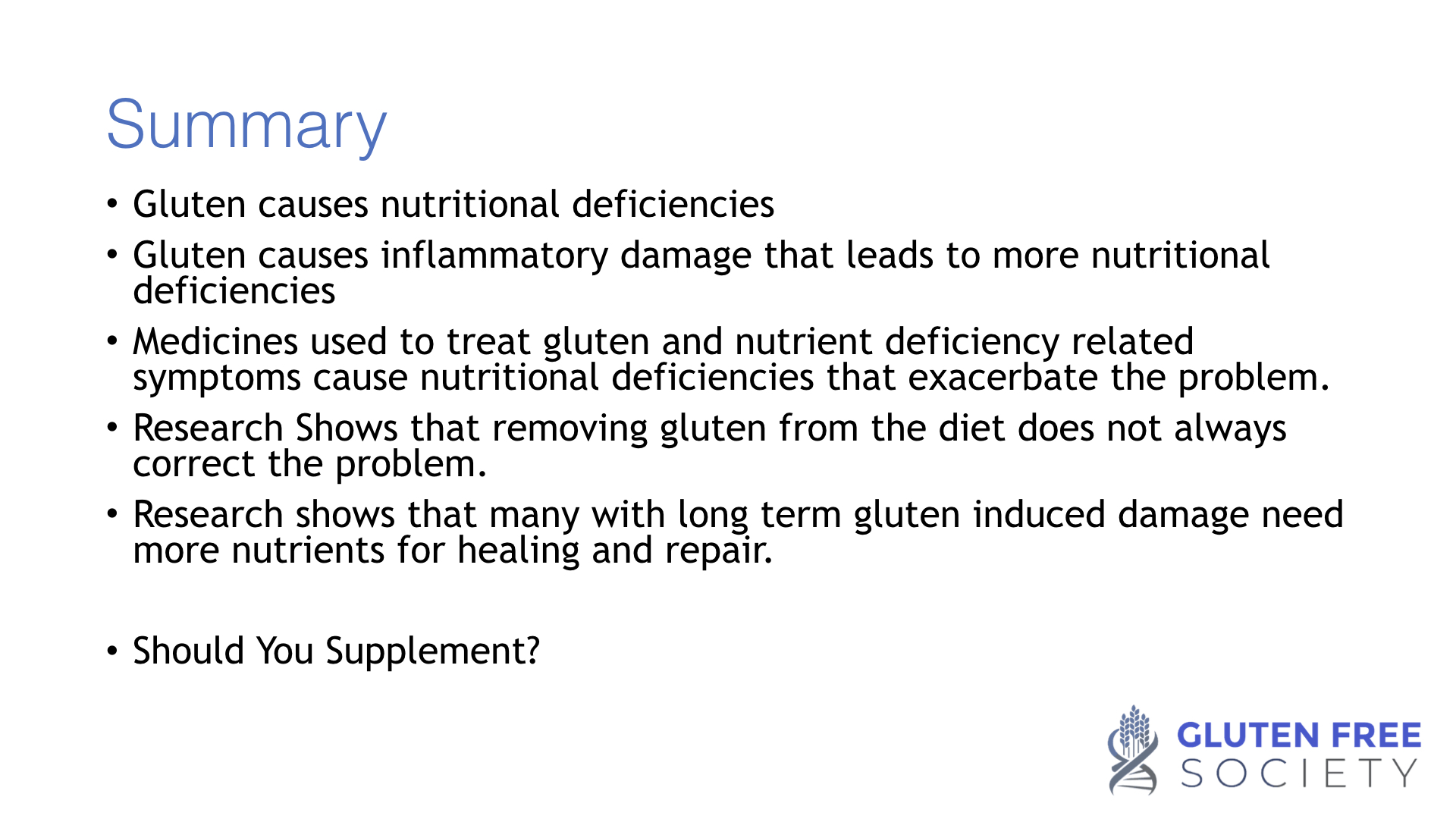 Summary

• Gluten causes nutritional deficiencies

• Gluten causes inflammatory damage that leads to more nutritional deficiencies

• Medicines used to treat gluten and nutrient deficiency related symptoms cause nutritional deficiencies that exacerbate the problem.

• Research Shows that removing gluten from the diet does not always correct the problem.

• Research shows that many with long term gluten induced damage need more nutrients for healing and repair.

• Should You Supplement?

GLUTEN FREE SOCIETY